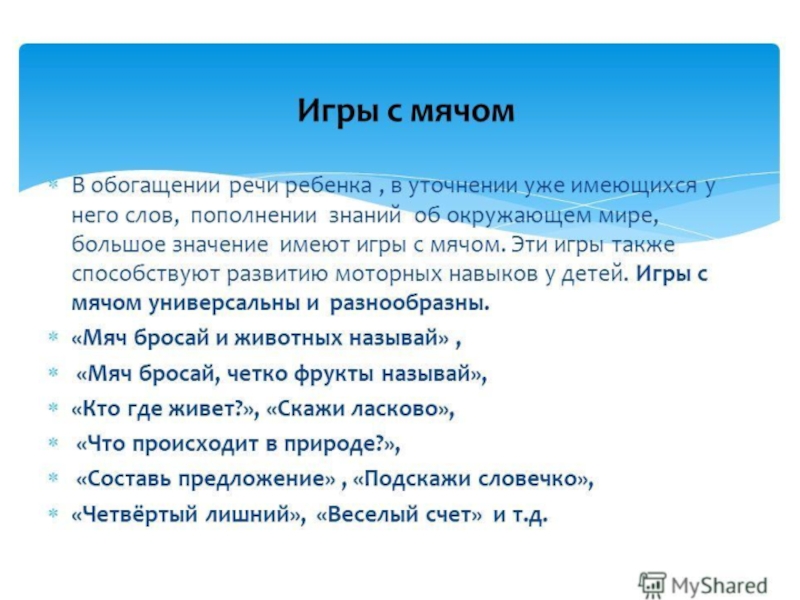 Игры с мячом

В обогащении речи ребенка , в уточнении уже имеющихся у него слов, пополнении знаний об окружающем мире, большое значение имеют игры с мячом. Эти игры также способствуют развитию моторных навыков у детей. Игры с мячом универсальны и разнообразны.

«Мяч бросай и животных называй» ,

«Мяч бросай, четко фрукты называй»,

«Кто где живет?», «Скажи ласково»,

«Что происходит в природе?»,

«Составь предложение» , «Подскажи словечко»,

«Четвёртый лишний», «Веселый счет» и т.д.

MyShared